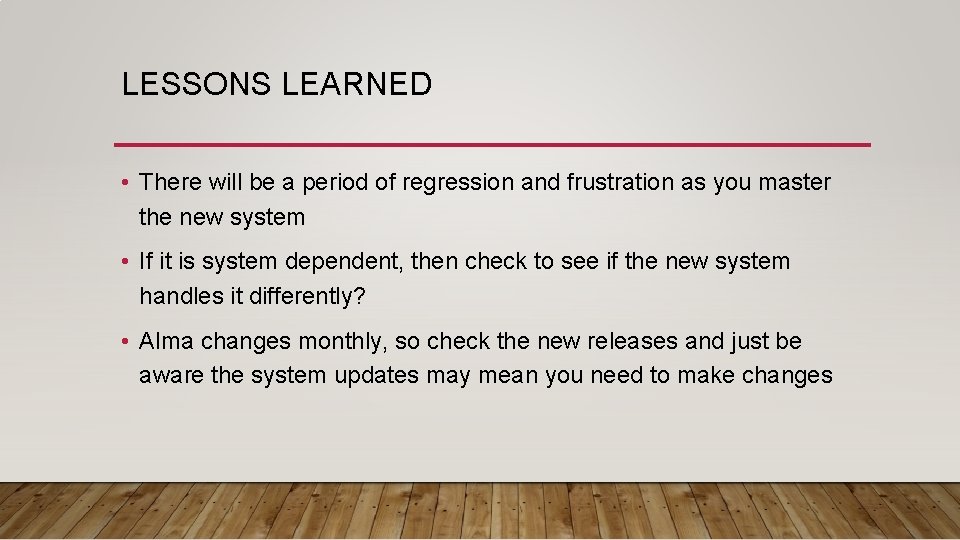 LESSONS LEARNED

• There will be a period of regression and frustration as you master the new system

• If it is system dependent, then check to see if the new system handles it differently?

• Alma changes monthly, so check the new releases and just be aware the system updates may mean you need to make changes